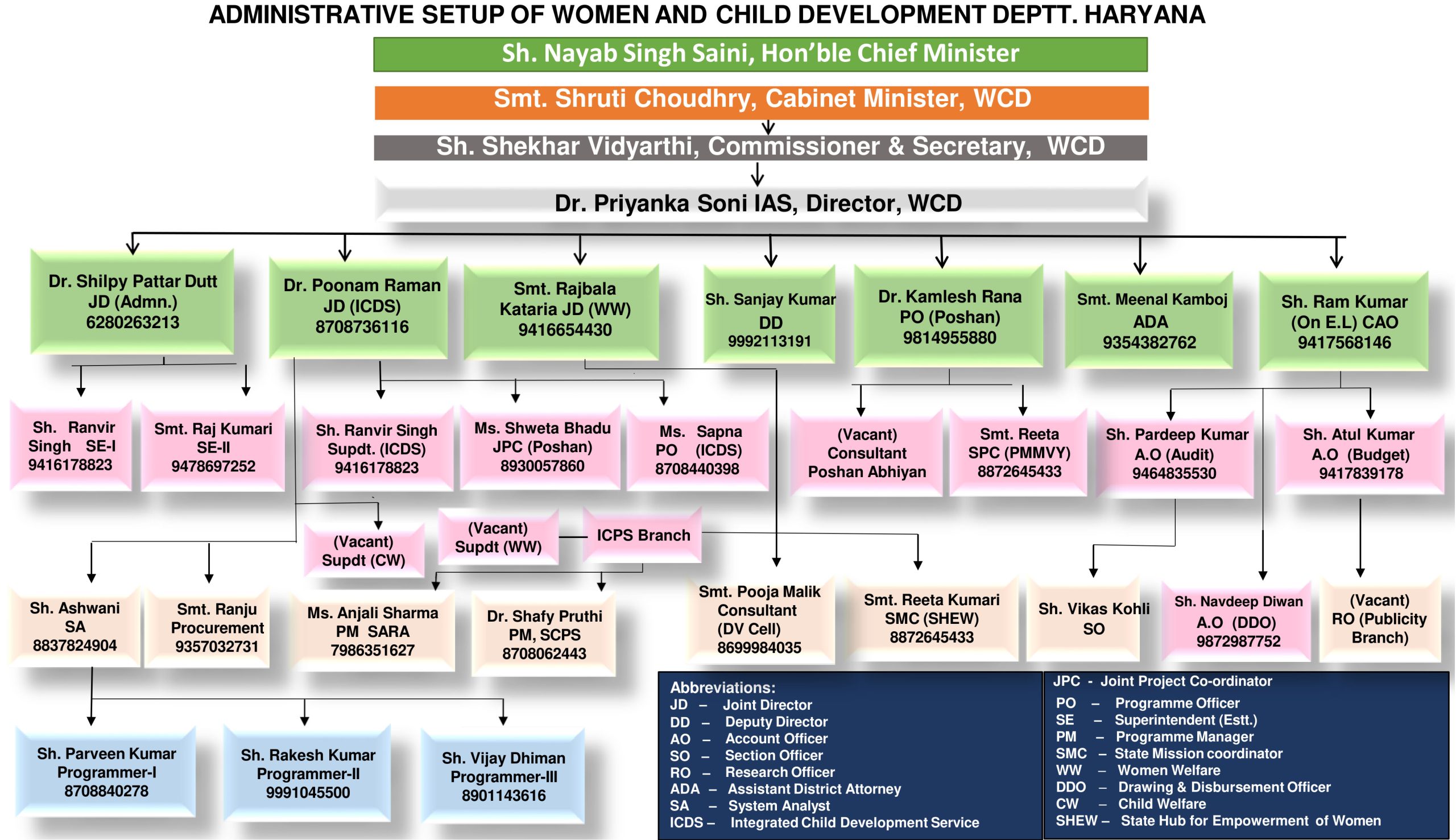 ADMINISTRATIVE SETUP OF WOMEN AND CHILD DEVELOPMENT DEPTT. HARYANA

Sh. Nayab Singh Saini, Hon'ble Chief Minister

Smt. Shruti Choudhry, Cabinet Minister, WCD

Sh. Shekhar Vidyarthi, Commissioner & Secretary, WCD

Dr. Priyanka Soni IAS, Director, WCD

Dr. Shilpy Pattar Dutt JD (Admn.) 6280263213

Dr. Poonam Raman JD (ICDS) 8708736116

Smt. Rajbala Kataria JD (WW) 9416654430

Sh. Sanjay Kumar DD 9992113191

Dr. Kamlesh Rana PO (Poshan) 9814955880

Smt. Meenal Kamboj ADA 9354382762

Sh. Ram Kumar (On E.L) CAO 9417568146

Sh. Ranvir Singh SE-I 9416178823

Smt. Raj Kumari SE-II 9478697252

Sh. Ranvir Singh Supdt. (ICDS) 9416178823

Ms. Shweta Bhadu JPC (Poshan) 8930057860

Ms. Sapna PO (ICDS) 8708440398

(Vacant) Consultant Poshan Abhiyan

Smt. Reeta SPC (PMMVY) 8872645433

Sh. Pardeep Kumar A.O (Audit) 9464835530

Sh. Atul Kumar A.O (Budget) 9417839178

(Vacant) Supdt (CW)

(Vacant) Supdt (WW)

ICPS Branch

Sh. Ashwani SA 8837824904

Smt. Ranju Procurement 9357032731

Ms. Anjali Sharma PM SARA 7986351627

Dr. Shafy Pruthi PM, SCPS 8708062443

Smt. Pooja Malik Consultant (DV Cell) 8699984035

Smt. Reeta Kumari SMC (SHEW) 8872645433

Sh. Vikas Kohli SO

Sh. Navdeep Diwan A.O (DDO) 9872987752

(Vacant) RO (Publicity Branch)

Sh. Parveen Kumar Programmer-I 8708840278

Sh. Rakesh Kumar Programmer-II 9991045500

Sh. Vijay Dhiman Programmer-III 8901143616

Abbreviations:
JD – Joint Director
DD – Deputy Director
AO – Account Officer
SO – Section Officer
RO – Research Officer
ADA – Assistant District Attorney
SA – System Analyst
ICDS – Integrated Child Development Service

JPC - Joint Project Co-ordinator
PO – Programme Officer
SE – Superintendent (Estt.)
PM – Programme Manager
SMC – State Mission coordinator
WW – Women Welfare
DDO – Drawing & Disbursement Officer
CW – Child Welfare
SHEW – State Hub for Empowerment of Women